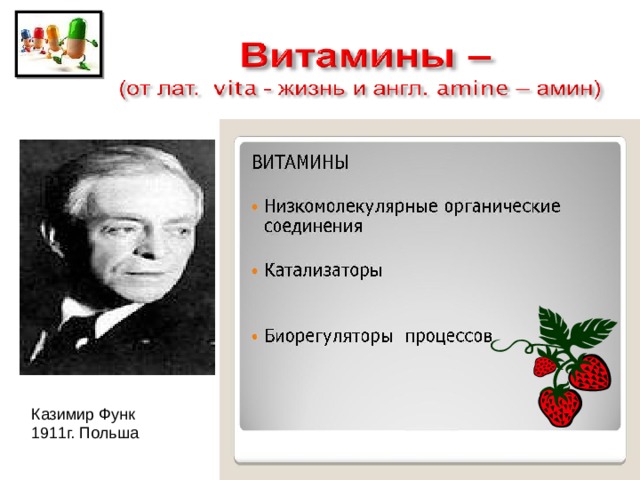 Витамины –
(от лат. vita - жизнь и англ. amine – амин)

ВИТАМИНЫ

• Низкомолекулярные органические соединения

• Катализаторы

• Биорегуляторы процессов

Казимир Функ
1911г. Польша